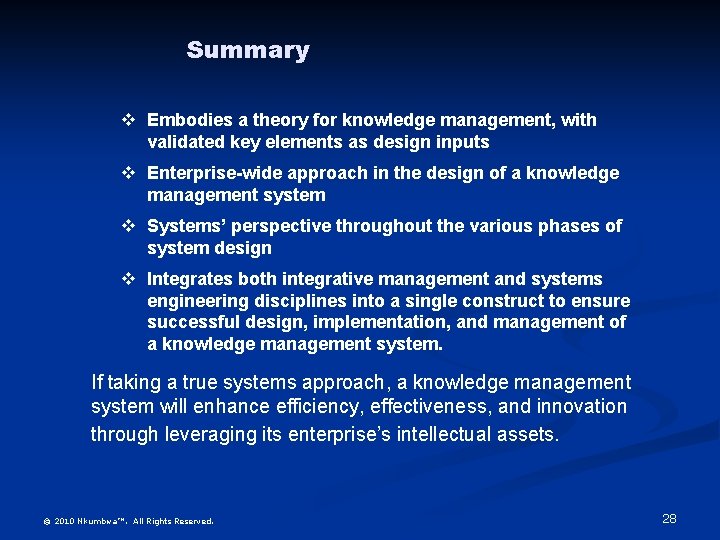 Summary

❖ Embodies a theory for knowledge management, with validated key elements as design inputs

❖ Enterprise-wide approach in the design of a knowledge management system

❖ Systems' perspective throughout the various phases of system design

❖ Integrates both integrative management and systems engineering disciplines into a single construct to ensure successful design, implementation, and management of a knowledge management system.

If taking a true systems approach, a knowledge management system will enhance efficiency, effectiveness, and innovation through leveraging its enterprise's intellectual assets.

© 2010 Nkumbwa™. All Rights Reserved.

28